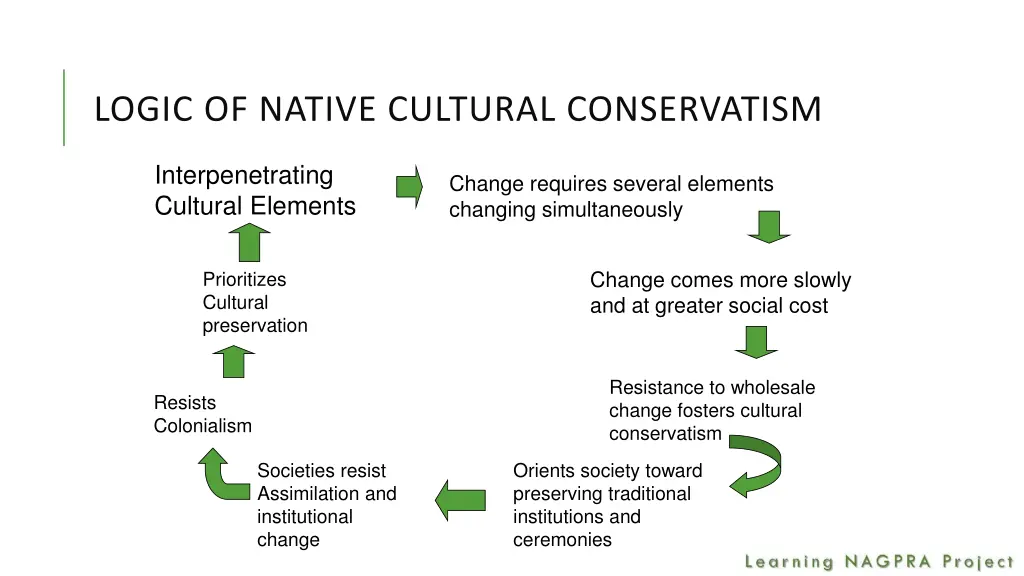 LOGIC OF NATIVE CULTURAL CONSERVATISM

Interpenetrating Cultural Elements

Change requires several elements changing simultaneously

Change comes more slowly and at greater social cost

Resistance to wholesale change fosters cultural conservatism

Orients society toward preserving traditional institutions and ceremonies

Societies resist Assimilation and institutional change

Resists Colonialism

Prioritizes Cultural preservation

Learning NAGPRA Project